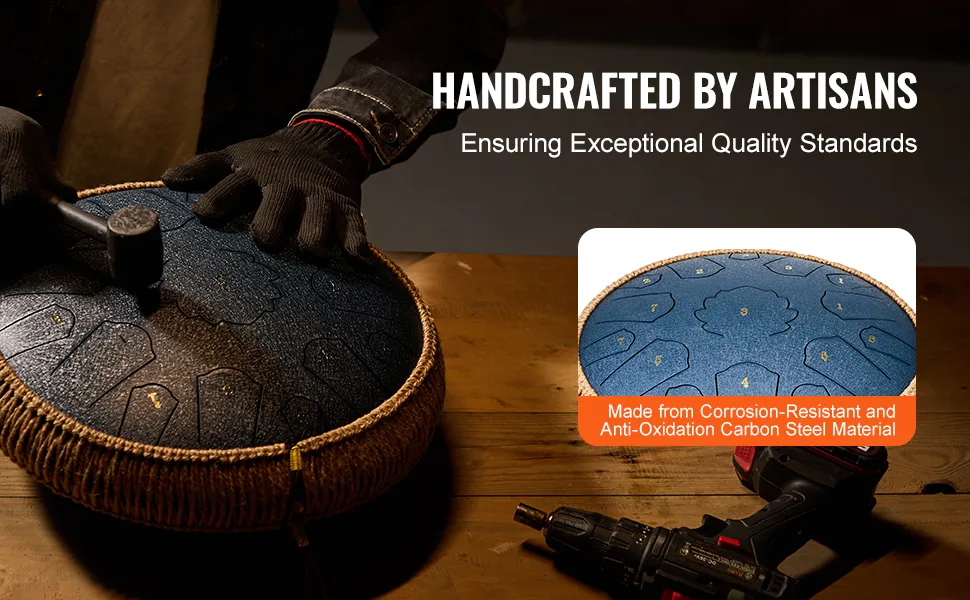 HANDCRAFTED BY ARTISANS
Ensuring Exceptional Quality Standards

Made from Corrosion-Resistant and Anti-Oxidation Carbon Steel Material